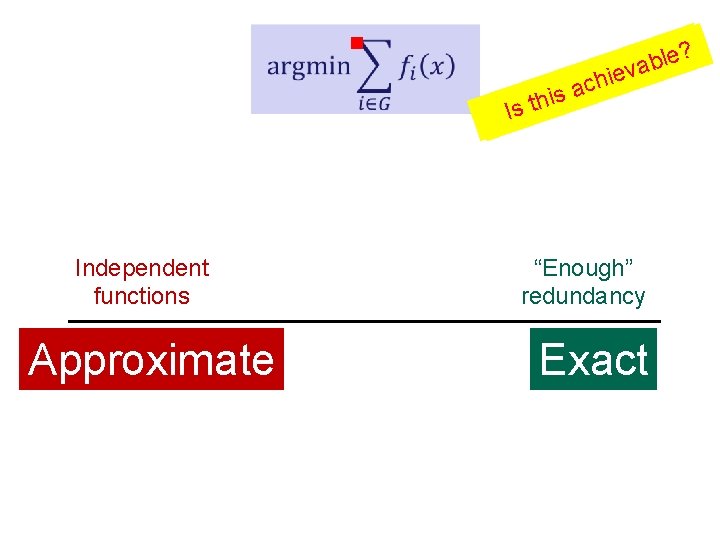 $\text{argmin} \sum_{i \in G} f_i(x)$

Is this achievable?

Independent functions

“Enough” redundancy

Approximate

Exact